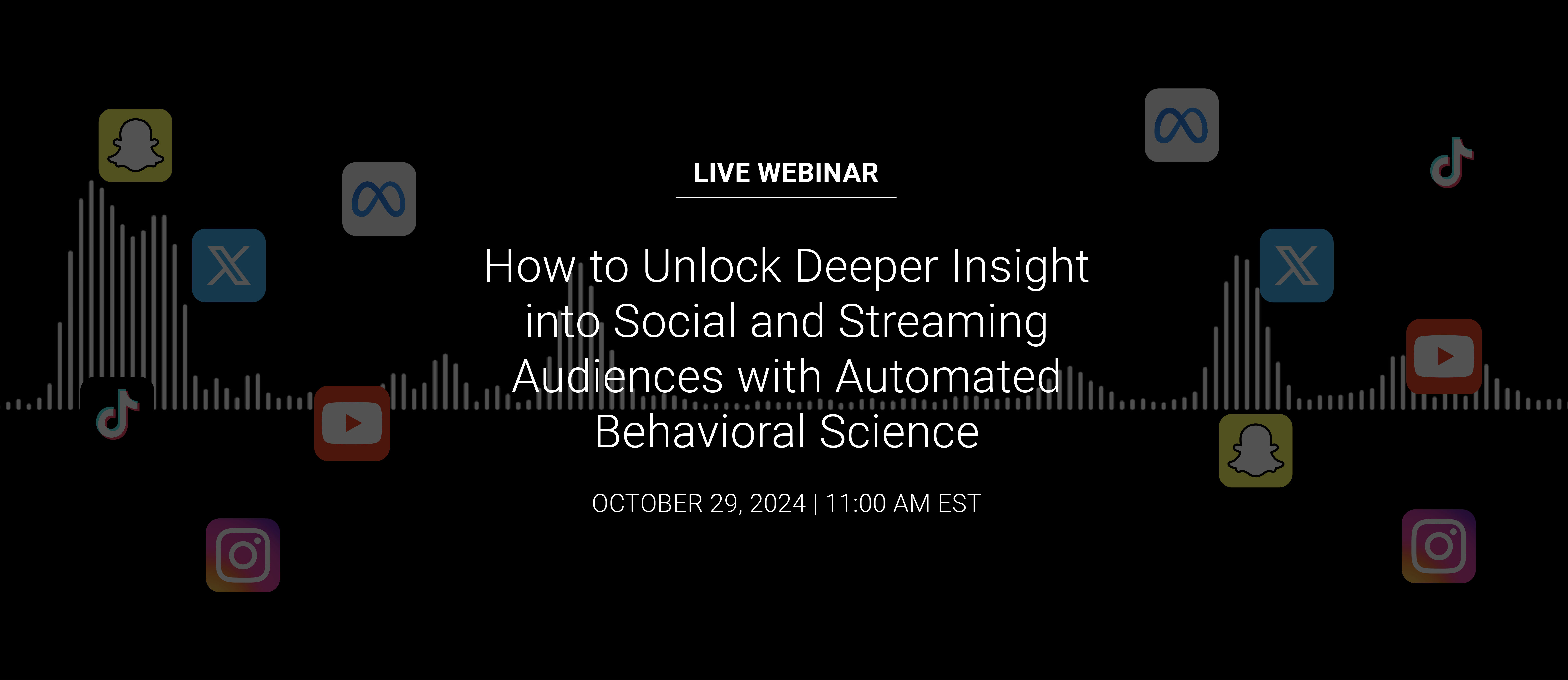 LIVE WEBINAR

How to Unlock Deeper Insight into Social and Streaming Audiences with Automated Behavioral Science

OCTOBER 29, 2024 | 11:00 AM EST